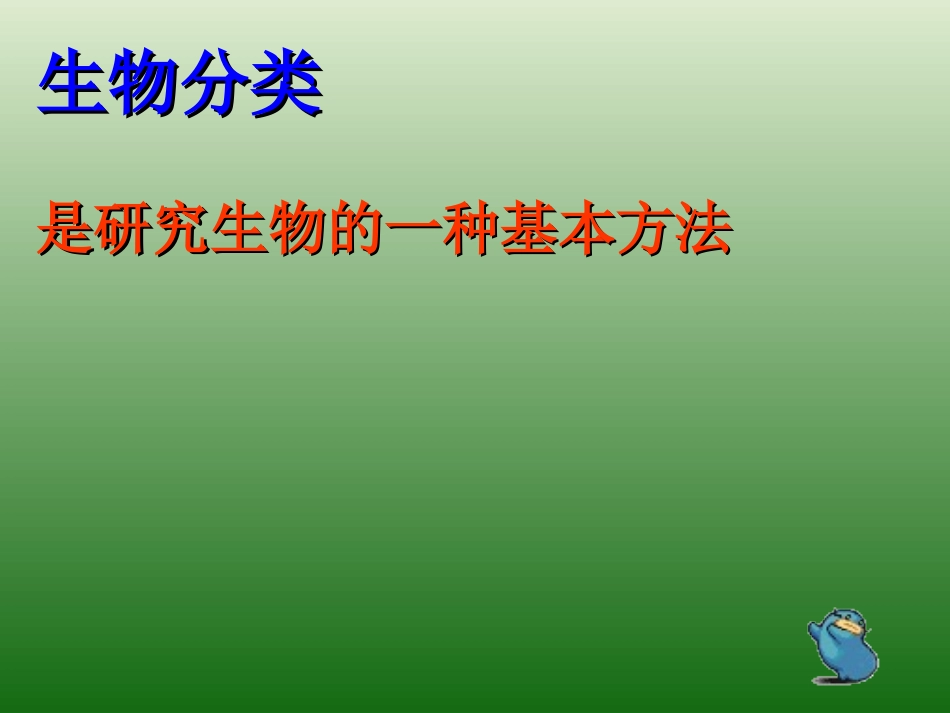 生物分类

是研究生物的一种基本方法